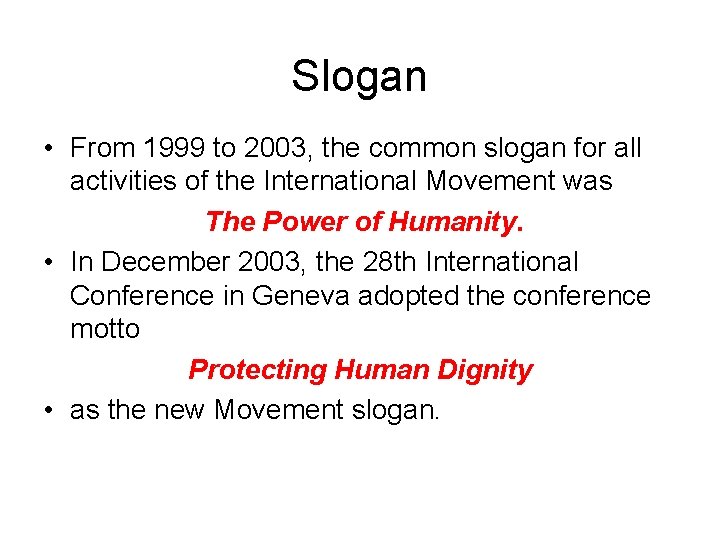 Slogan

• From 1999 to 2003, the common slogan for all activities of the International Movement was

The Power of Humanity.

• In December 2003, the 28th International Conference in Geneva adopted the conference motto

Protecting Human Dignity

• as the new Movement slogan.